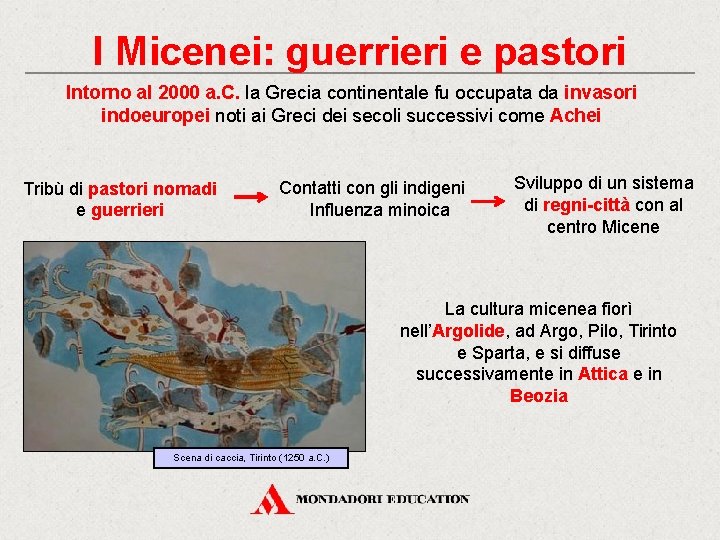 I Micenei: guerrieri e pastori

Intorno al 2000 a.C. la Grecia continentale fu occupata da invasori indoeuropei noti ai Greci dei secoli successivi come Achei

Tribù di pastori nomadi e guerrieri

Contatti con gli indigeni
Influenza minoica

Sviluppo di un sistema di regni-città con al centro Micene

La cultura micenea fiorì nell'Argolide, ad Argo, Pilo, Tirinto e Sparta, e si diffuse successivamente in Attica e in Beozia

Scena di caccia, Tirinto (1250 a.C.)

MONDADORI EDUCATION